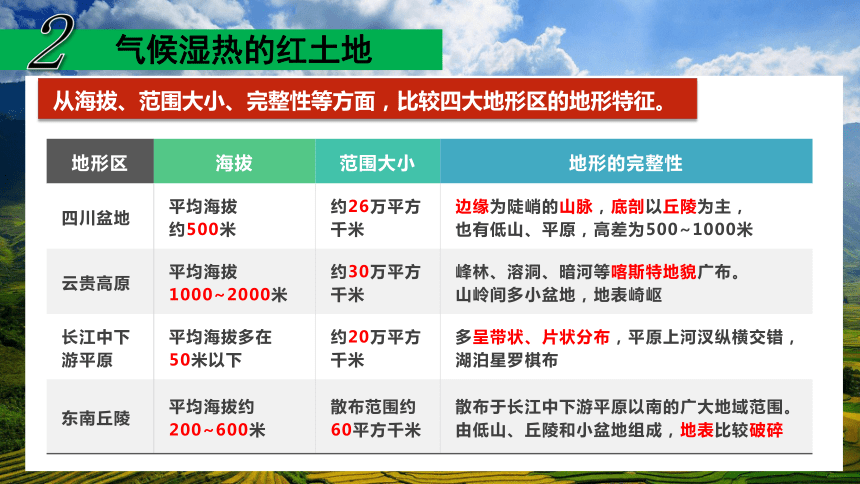 2 气候湿热的红土地

从海拔、范围大小、完整性等方面，比较四大地形区的地形特征。

| 地形区 | 海拔 | 范围大小 | 地形的完整性 |
|---|---|---|---|
| 四川盆地 | 平均海拔约500米 | 约26万平方千米 | 边缘为陡峭的山脉，底部以丘陵为主，也有低山、平原，高差为500~1000米 |
| 云贵高原 | 平均海拔1000~2000米 | 约30万平方千米 | 峰林、溶洞、暗河等喀斯特地貌广布。山岭间多小盆地，地表崎岖 |
| 长江中下游平原 | 平均海拔多在50米以下 | 约20万平方千米 | 多呈带状、片状分布，平原上河汊纵横交错，湖泊星罗棋布 |
| 东南丘陵 | 平均海拔约200~600米 | 散布范围约60平方千米 | 散布于长江中下游平原以南的广大地域范围。由低山、丘陵和小盆地组成，地表比较破碎 |